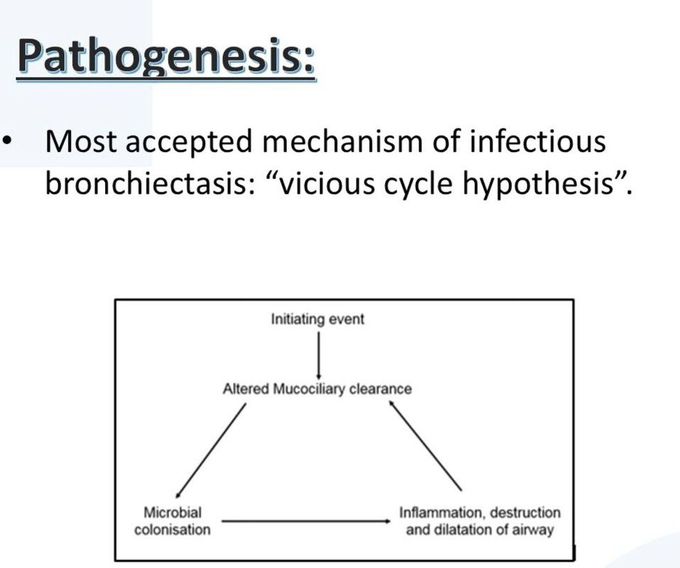 Pathogenesis:

• Most accepted mechanism of infectious bronchiectasis: “vicious cycle hypothesis”.

Initiating event

Altered Mucociliary clearance

Microbial colonisation

Inflammation, destruction and dilatation of airway